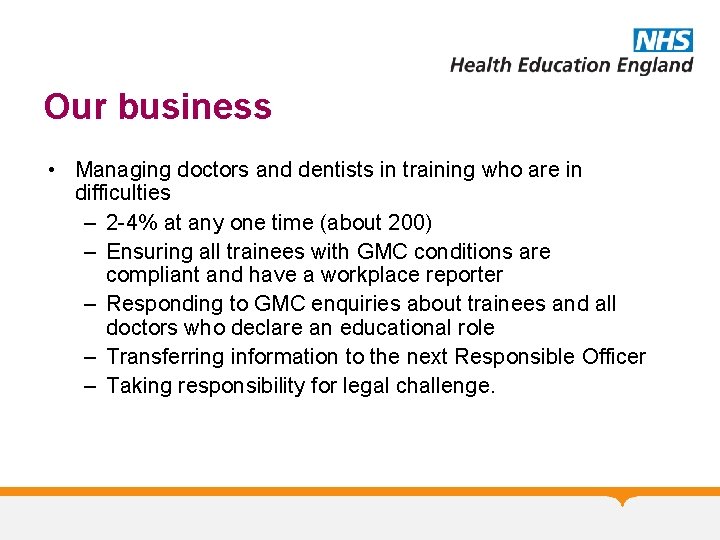 NHS
Health Education England

Our business

• Managing doctors and dentists in training who are in difficulties
– 2-4% at any one time (about 200)
– Ensuring all trainees with GMC conditions are compliant and have a workplace reporter
– Responding to GMC enquiries about trainees and all doctors who declare an educational role
– Transferring information to the next Responsible Officer
– Taking responsibility for legal challenge.